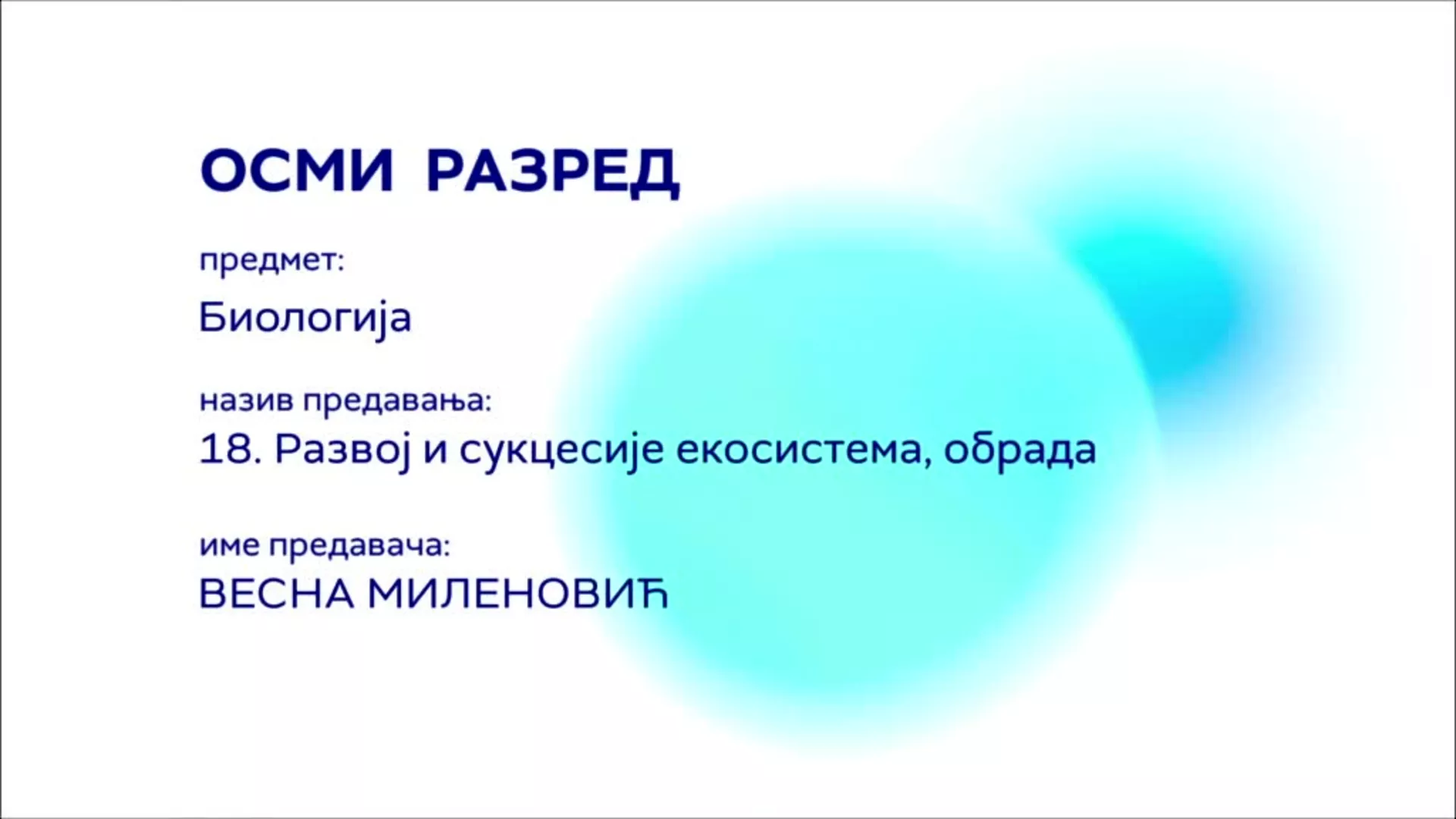 ОСМИ РАЗРЕД

предмет:

Биологија

назив предавања:

18. Развој и сукцесије екосистема, обрада

име предавача:

ВЕСНА МИЛЕНОВИЋ